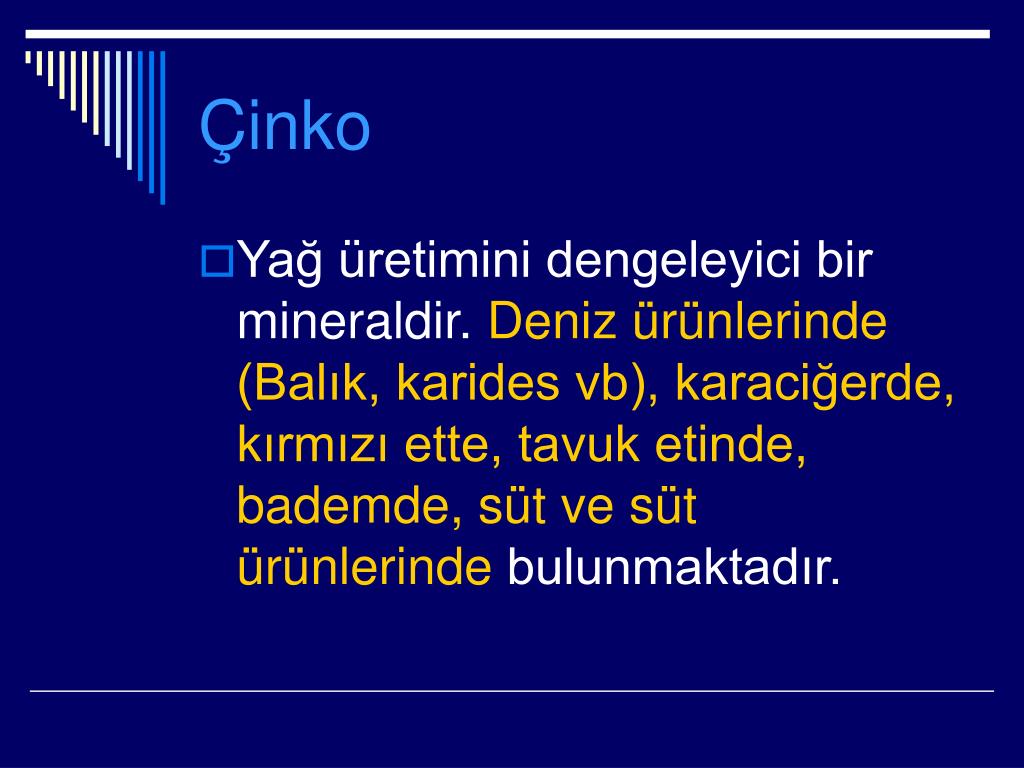 Çinko

Yağ üretimini dengeleyici bir mineraldir. Deniz ürünlerinde (Balık, karides vb), karaciğerde, kırmızı ette, tavuk etinde, bademde, süt ve süt ürünlerinde bulunmaktadır.